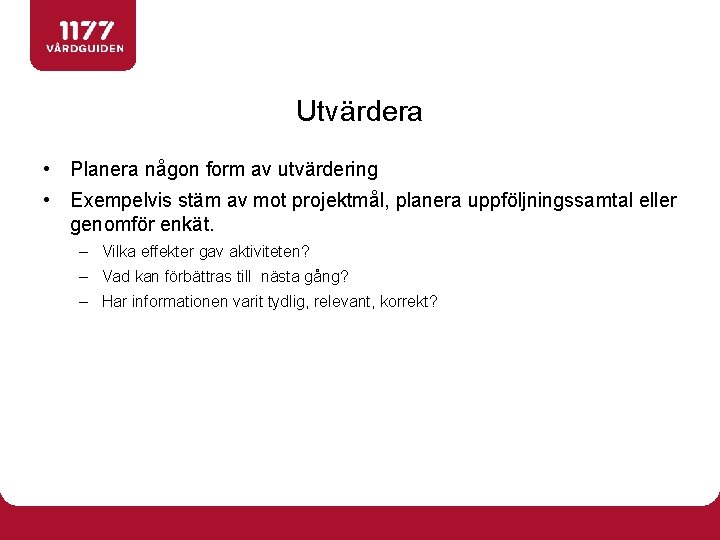 1177
VÅRDGUIDEN

Utvärdera

• Planera någon form av utvärdering
• Exempelvis stäm av mot projektmål, planera uppföljningssamtal eller genomför enkät.
  – Vilka effekter gav aktiviteten?
  – Vad kan förbättras till nästa gång?
  – Har informationen varit tydlig, relevant, korrekt?